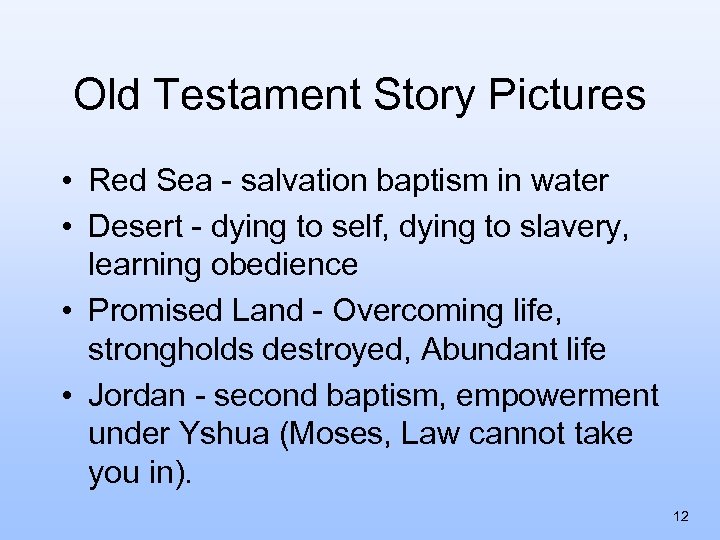 Old Testament Story Pictures

• Red Sea - salvation baptism in water
• Desert - dying to self, dying to slavery, learning obedience
• Promised Land - Overcoming life, strongholds destroyed, Abundant life
• Jordan - second baptism, empowerment under Yshua (Moses, Law cannot take you in).

12